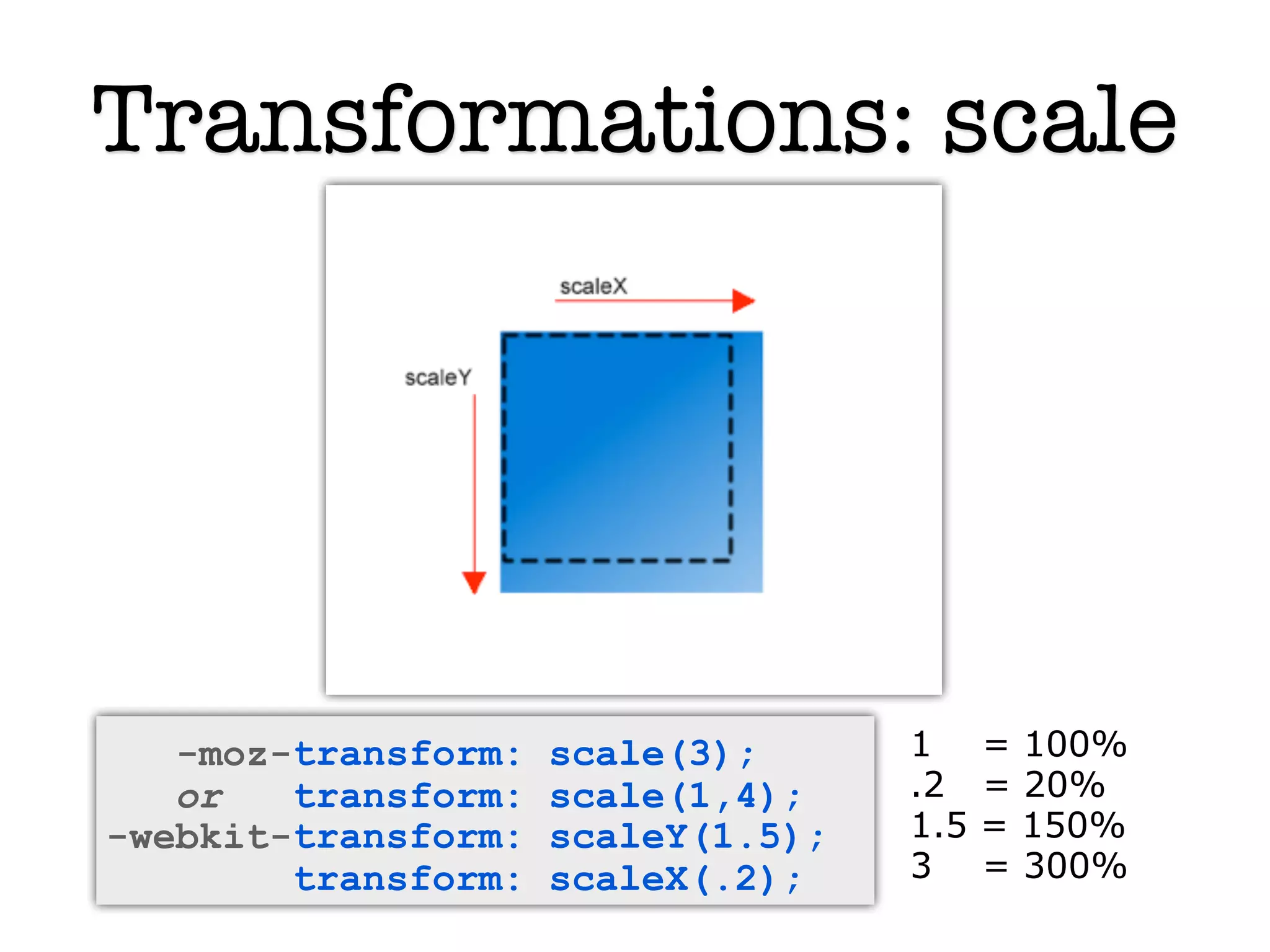 Transformations: scale

scaleX

scaleY

-moz-transform: scale(3);
or transform: scale(1,4);
-webkit-transform: scaleY(1.5);
transform: scaleX(.2);

1 = 100%
.2 = 20%
1.5 = 150%
3 = 300%